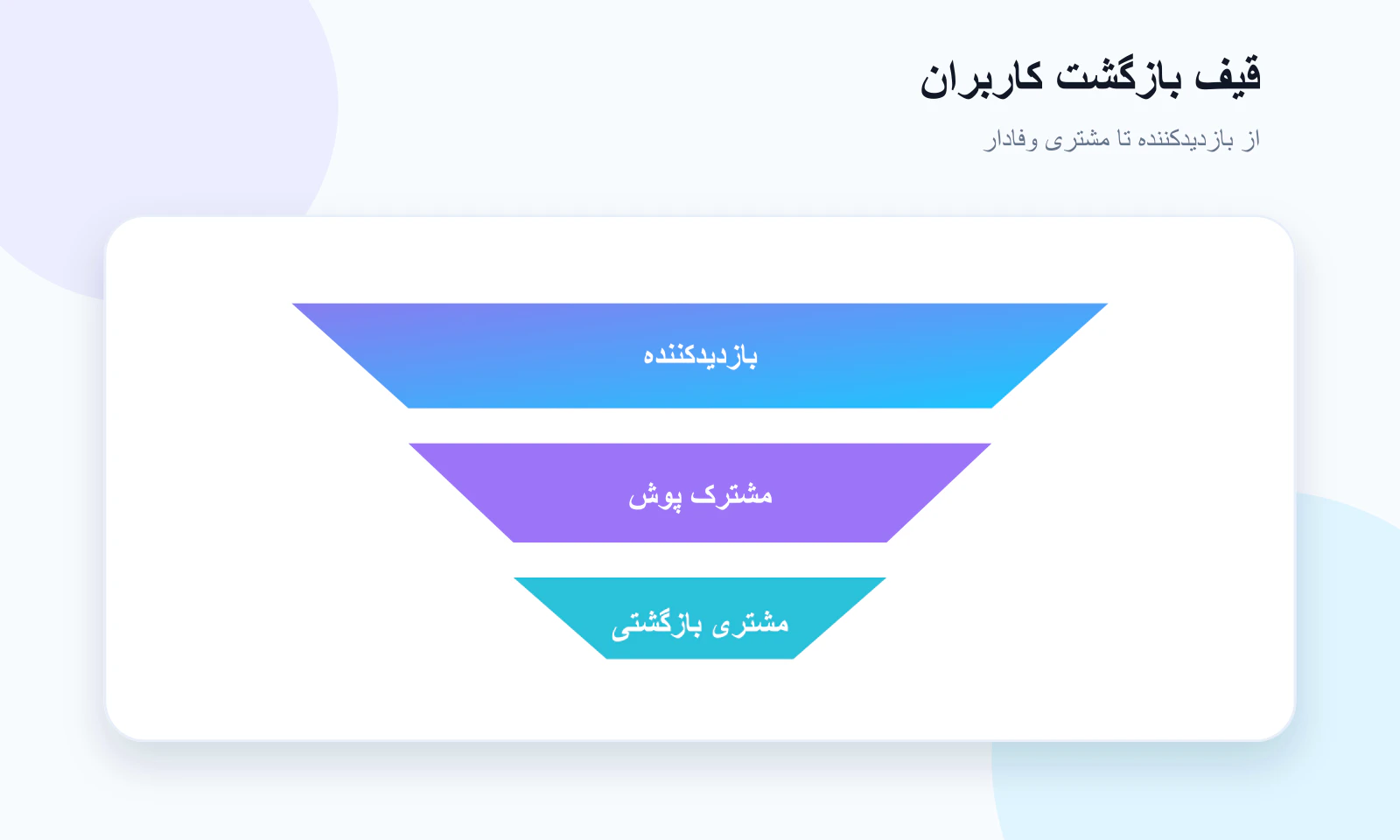 قیف بازگشت کاربران

از بازدیدکننده تا مشتری وفادار

بازدیدکننده

مشترک پوش

مشتری بازگشتی